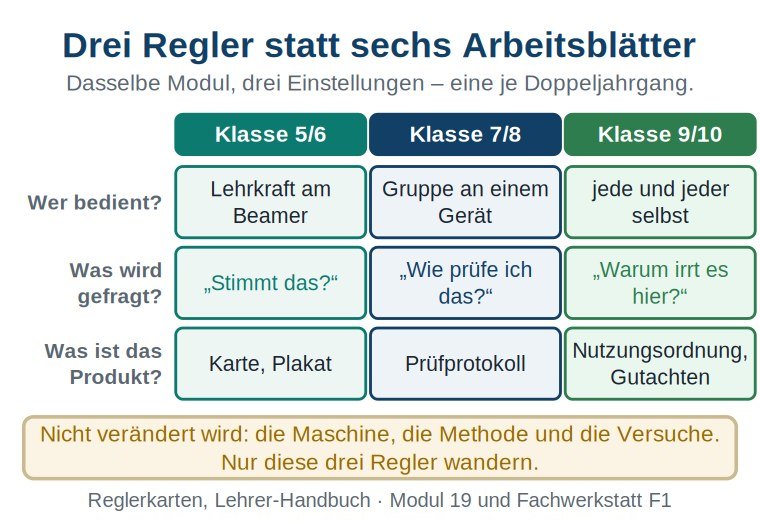 Drei Regler statt sechs Arbeitsblätter
Dasselbe Modul, drei Einstellungen – eine je Doppeljahrgang.

| | Klasse 5/6 | Klasse 7/8 | Klasse 9/10 |
|---|---|---|---|
| Wer bedient? | Lehrkraft am Beamer | Gruppe an einem Gerät | jede und jeder selbst |
| Was wird gefragt? | „Stimmt das?“ | „Wie prüfe ich das?“ | „Warum irrt es hier?“ |
| Was ist das Produkt? | Karte, Plakat | Prüfprotokoll | Nutzungsordnung, Gutachten |

Nicht verändert wird: die Maschine, die Methode und die Versuche. Nur diese drei Regler wandern.

Reglerkarten, Lehrer-Handbuch · Modul 19 und Fachwerkstatt F1